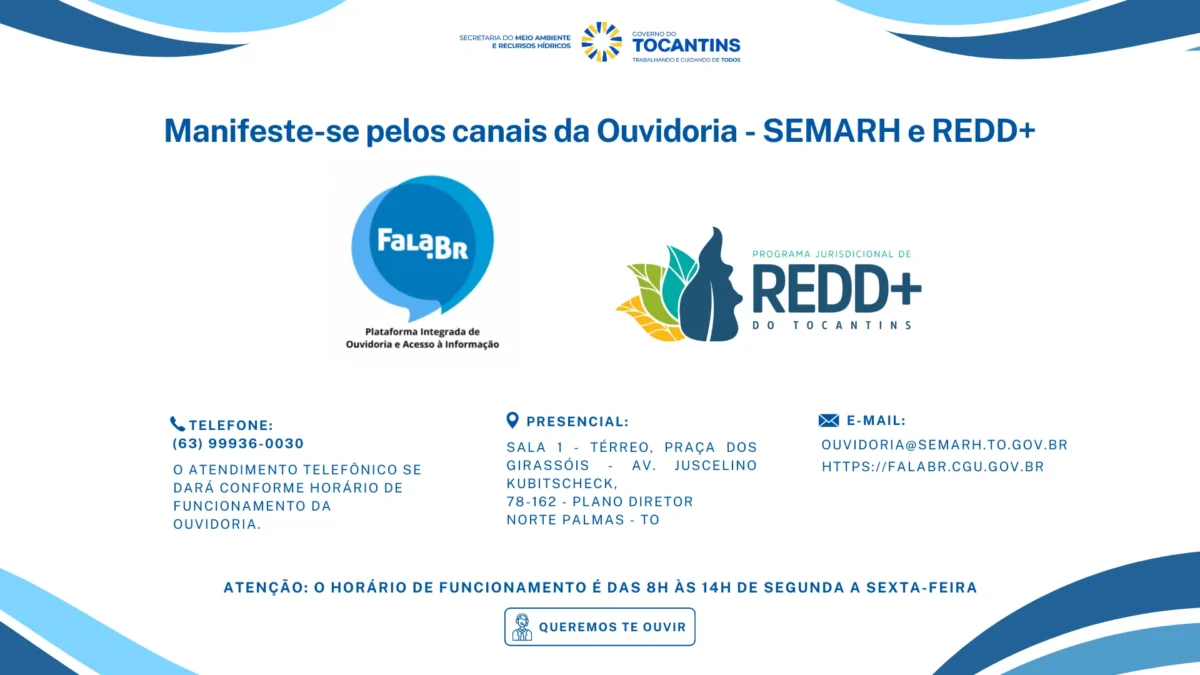 SECRETARIA DO MEIO AMBIENTE E RECURSOS HÍDRICOS

GOVERNO DO TOCANTINS
TRABALHANDO E CUIDANDO DE TODOS

Manifeste-se pelos canais da Ouvidoria - SEMARH e REDD+

Fala.BR
Plataforma Integrada de Ouvidoria e Acesso à Informação

PROGRAMA JURISDICIONAL DE
REDD+
DO TOCANTINS

TELEFONE:
(63) 99936-0030
O ATENDIMENTO TELEFÔNICO SE DARÁ CONFORME HORÁRIO DE FUNCIONAMENTO DA OUVIDORIA.

PRESENCIAL:
SALA 1 - TÉRREO, PRAÇA DOS GIRASSÓIS - AV. JUSCELINO KUBITSCHECK,
78-162 - PLANO DIRETOR NORTE PALMAS - TO

E-MAIL:
OUVIDORIA@SEMARH.TO.GOV.BR
HTTPS://FALABR.CGU.GOV.BR

ATENÇÃO: O HORÁRIO DE FUNCIONAMENTO É DAS 8H ÀS 14H DE SEGUNDA A SEXTA-FEIRA

QUEREMOS TE OUVIR